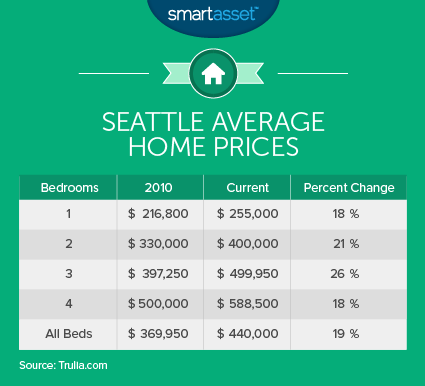 smartasset™

SEATTLE AVERAGE HOME PRICES

| Bedrooms | 2010 | Current | Percent Change |
|---|---|---|---|
| 1 | $ 216,800 | $ 255,000 | 18 % |
| 2 | $ 330,000 | $ 400,000 | 21 % |
| 3 | $ 397,250 | $ 499,950 | 26 % |
| 4 | $ 500,000 | $ 588,500 | 18 % |
| All Beds | $ 369,950 | $ 440,000 | 19 % |

Source: Trulia.com